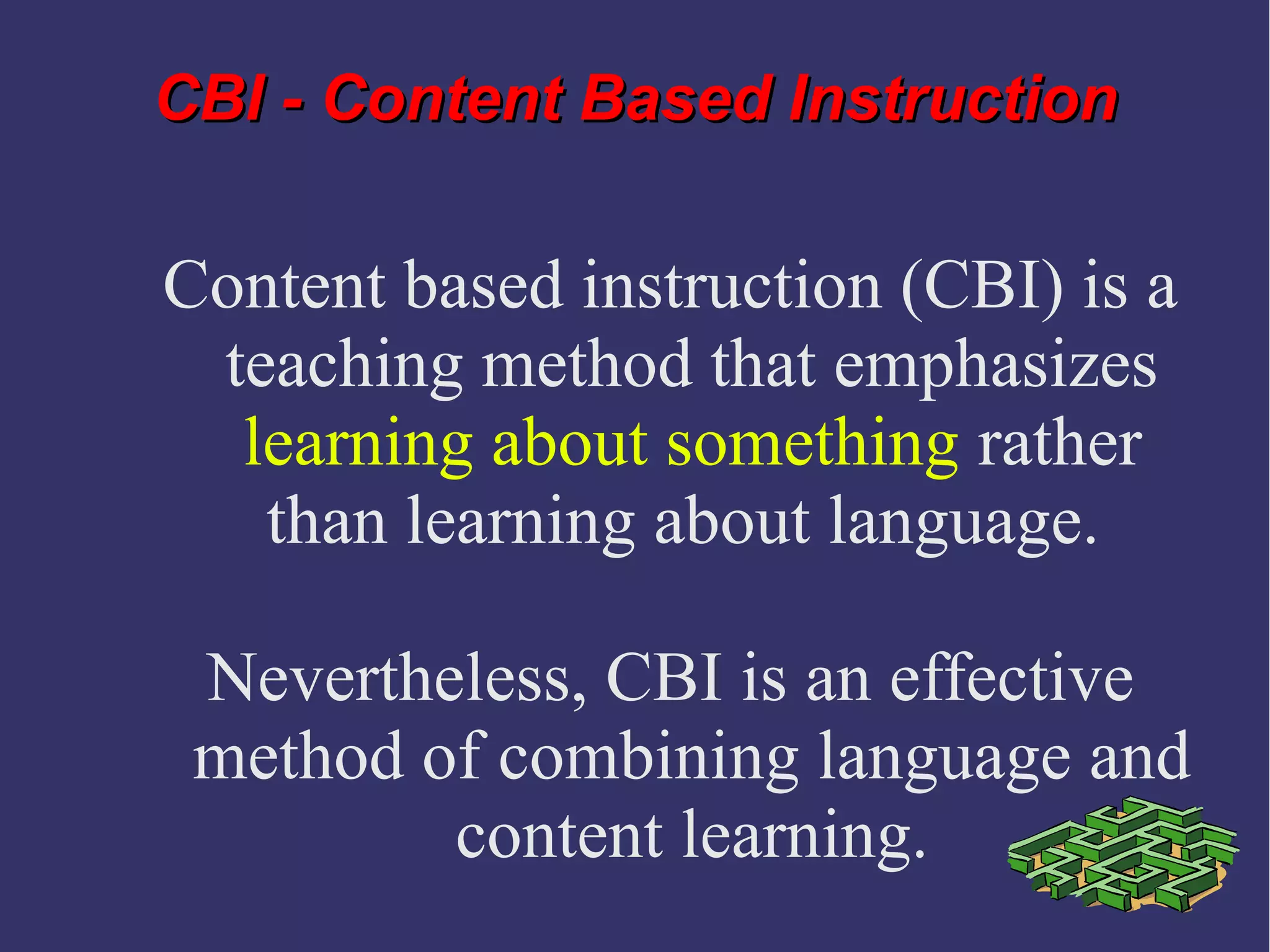 CBI - Content Based Instruction

Content based instruction (CBI) is a teaching method that emphasizes learning about something rather than learning about language.

Nevertheless, CBI is an effective method of combining language and content learning.